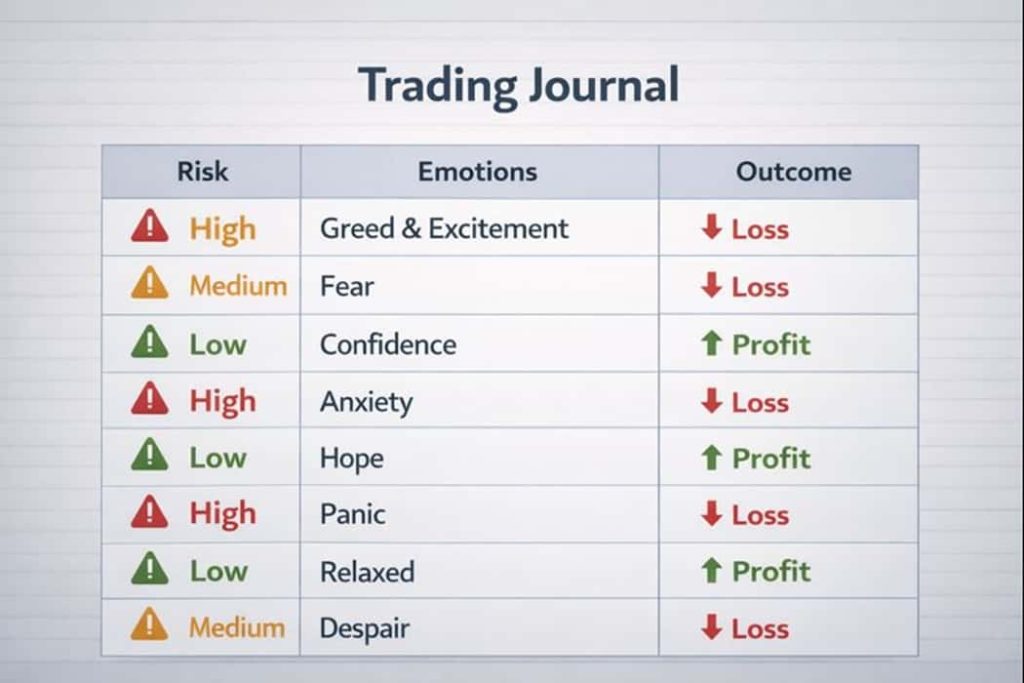 Trading Journal

| Risk | Emotions | Outcome |
|---|---|---|
| High | Greed & Excitement | Loss |
| Medium | Fear | Loss |
| Low | Confidence | Profit |
| High | Anxiety | Loss |
| Low | Hope | Profit |
| High | Panic | Loss |
| Low | Relaxed | Profit |
| Medium | Despair | Loss |